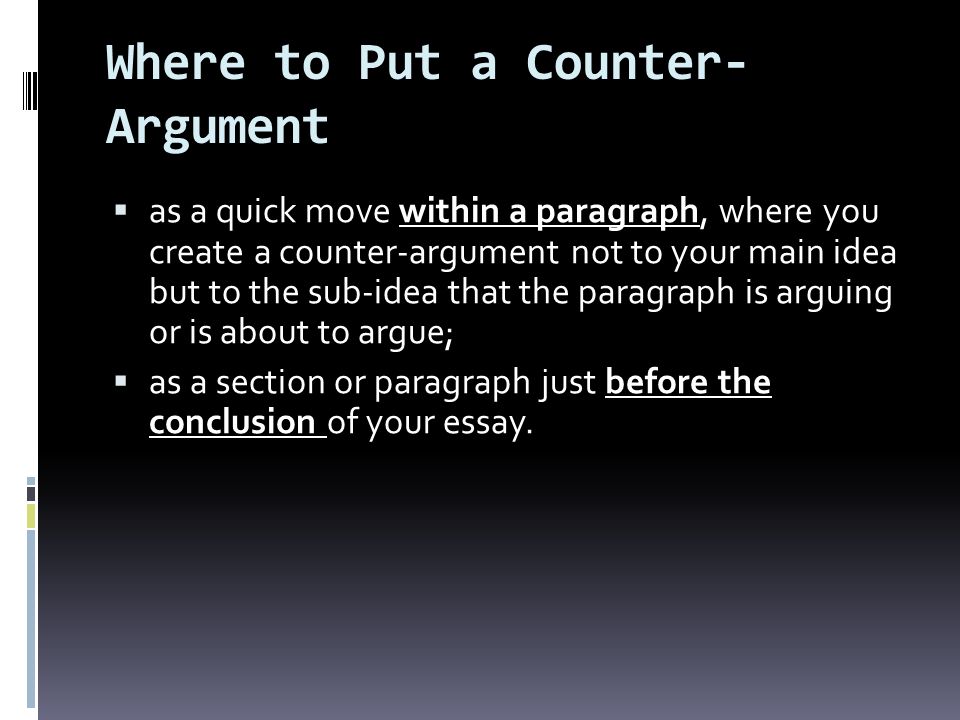 Where to Put a Counter-Argument

▪ as a quick move within a paragraph, where you create a counter-argument not to your main idea but to the sub-idea that the paragraph is arguing or is about to argue;

▪ as a section or paragraph just before the conclusion of your essay.